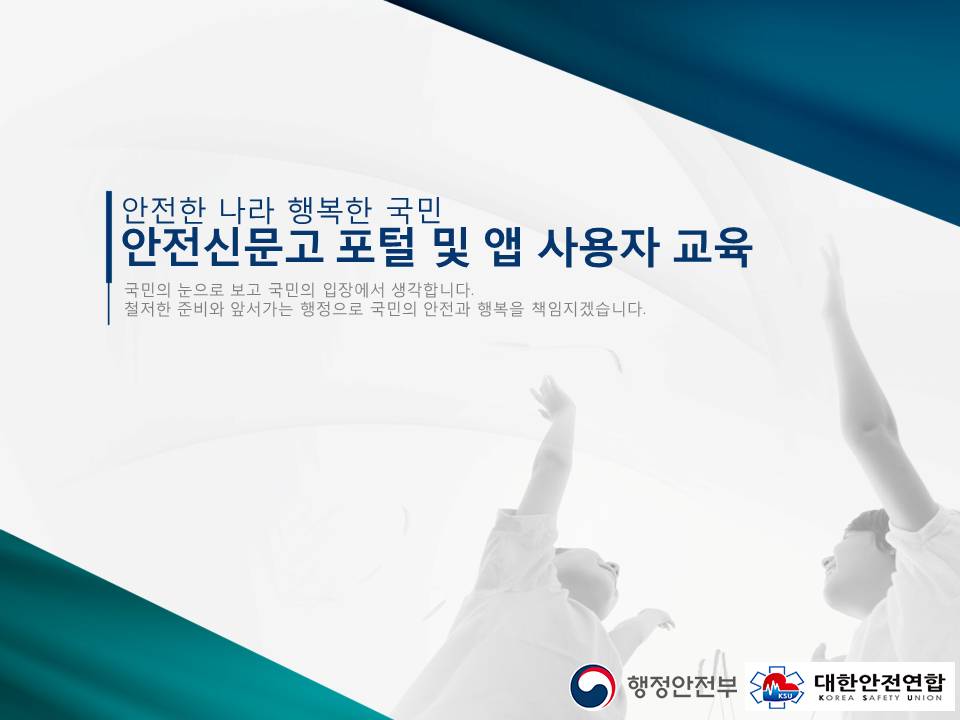 안전한 나라 행복한 국민
안전신문고 포털 및 앱 사용자 교육

국민의 눈으로 보고 국민의 입장에서 생각합니다.
철저한 준비와 앞서가는 행정으로 국민의 안전과 행복을 책임지겠습니다.

행정안전부

KSU 대한안전연합 KOREA SAFETY UNION